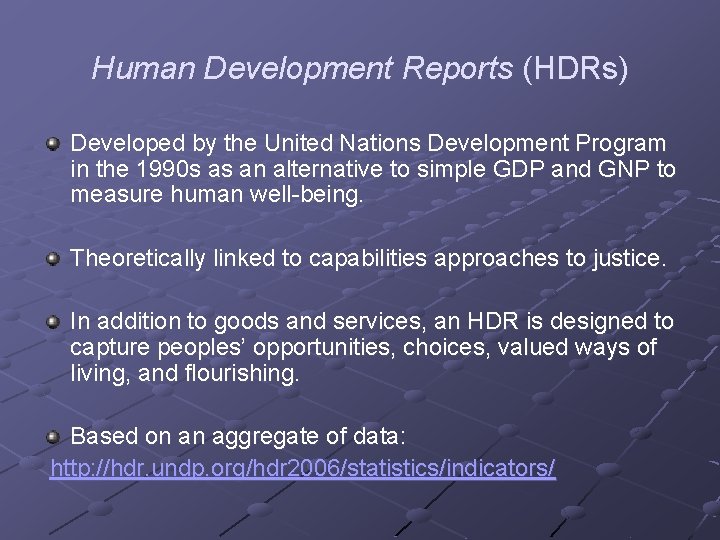 Human Development Reports (HDRs)

Developed by the United Nations Development Program in the 1990s as an alternative to simple GDP and GNP to measure human well-being.

Theoretically linked to capabilities approaches to justice.

In addition to goods and services, an HDR is designed to capture peoples' opportunities, choices, valued ways of living, and flourishing.

Based on an aggregate of data:
http://hdr.undp.org/hdr2006/statistics/indicators/